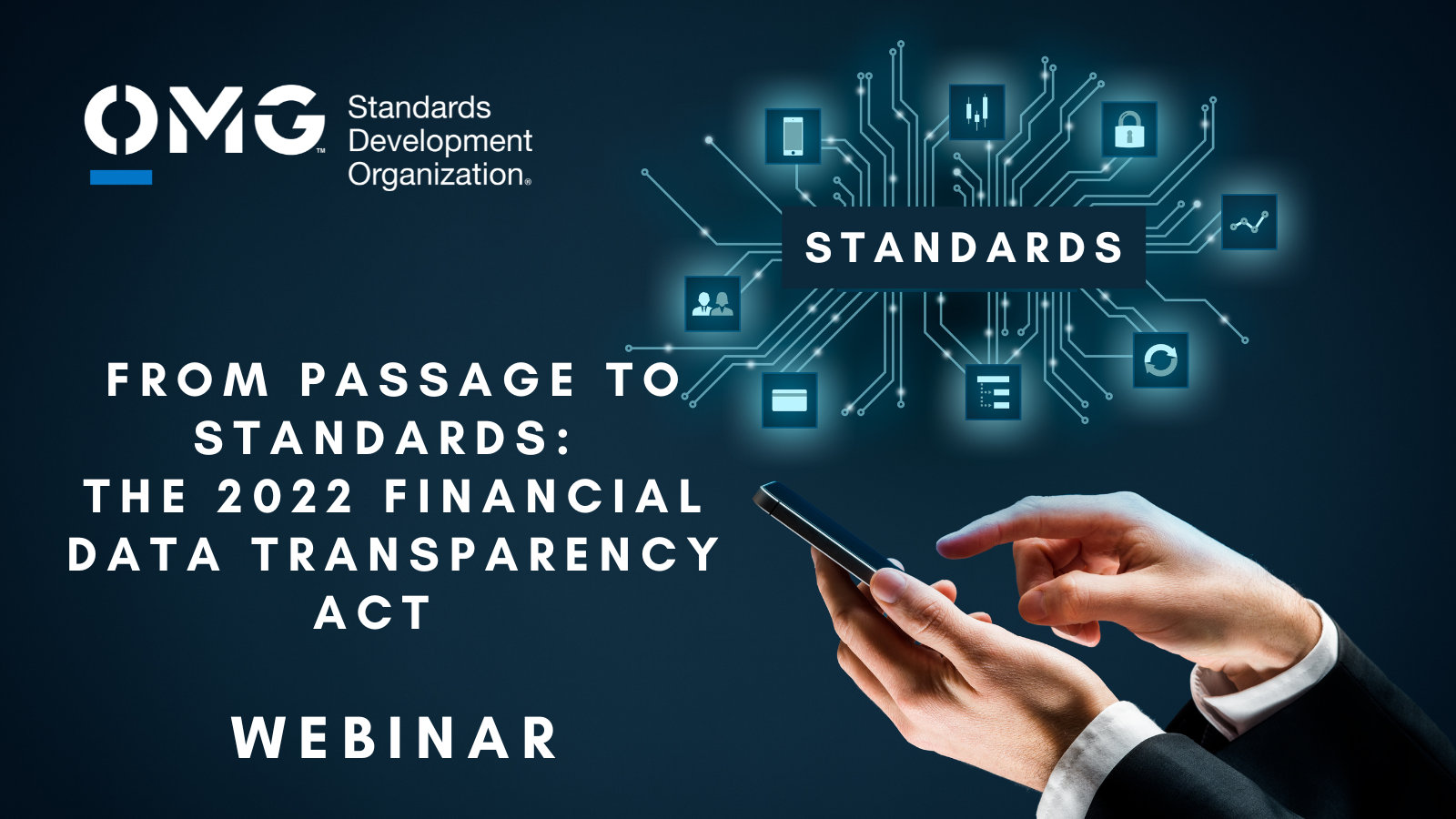 OMG™ Standards Development Organization®

STANDARDS

FROM PASSAGE TO STANDARDS: THE 2022 FINANCIAL DATA TRANSPARENCY ACT

WEBINAR